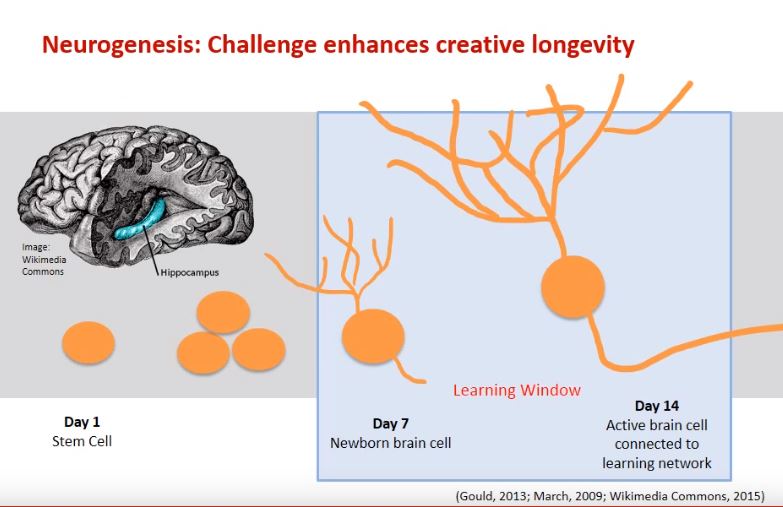 Neurogenesis: Challenge enhances creative longevity

Image: Wikimedia Commons

Hippocampus

Learning Window

Day 1
Stem Cell

Day 7
Newborn brain cell

Day 14
Active brain cell connected to learning network

(Gould, 2013; March, 2009; Wikimedia Commons, 2015)